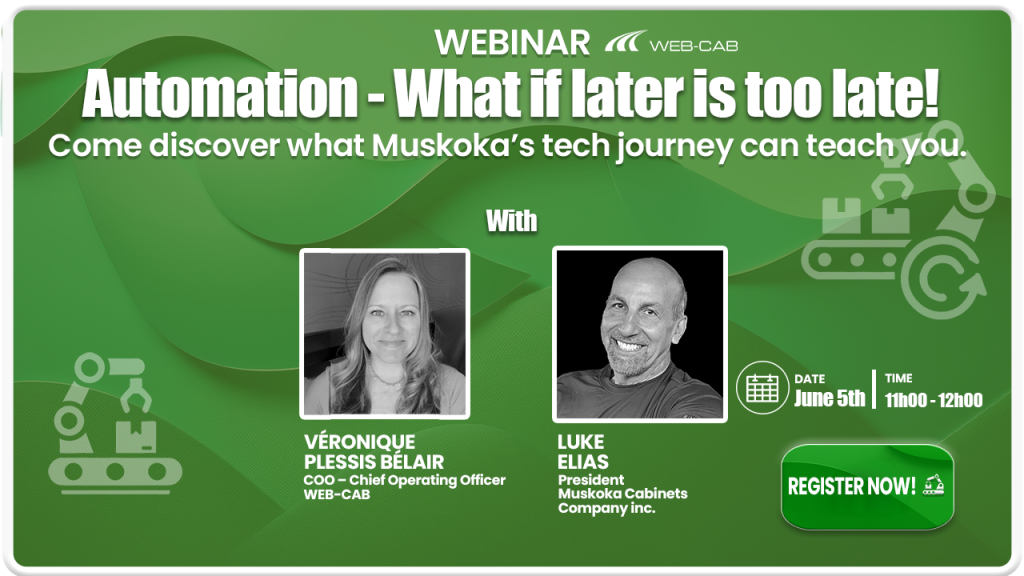 WEBINAR WEB-CAB

Automation - What if later is too late!

Come discover what Muskoka's tech journey can teach you.

With

VÉRONIQUE PLESSIS BÉLAIR
COO – Chief Operating Officer
WEB-CAB

LUKE ELIAS
President
Muskoka Cabinets Company inc.

DATE
June 5th

TIME
11h00 - 12h00

REGISTER NOW!